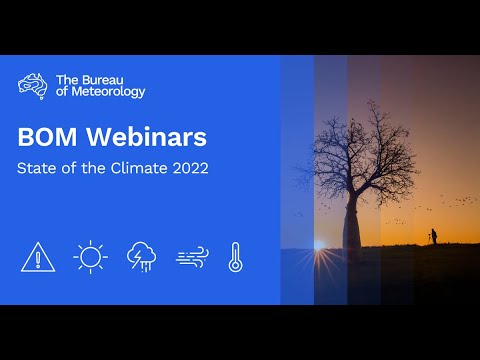 The Bureau of Meteorology

BOM Webinars

State of the Climate 2022